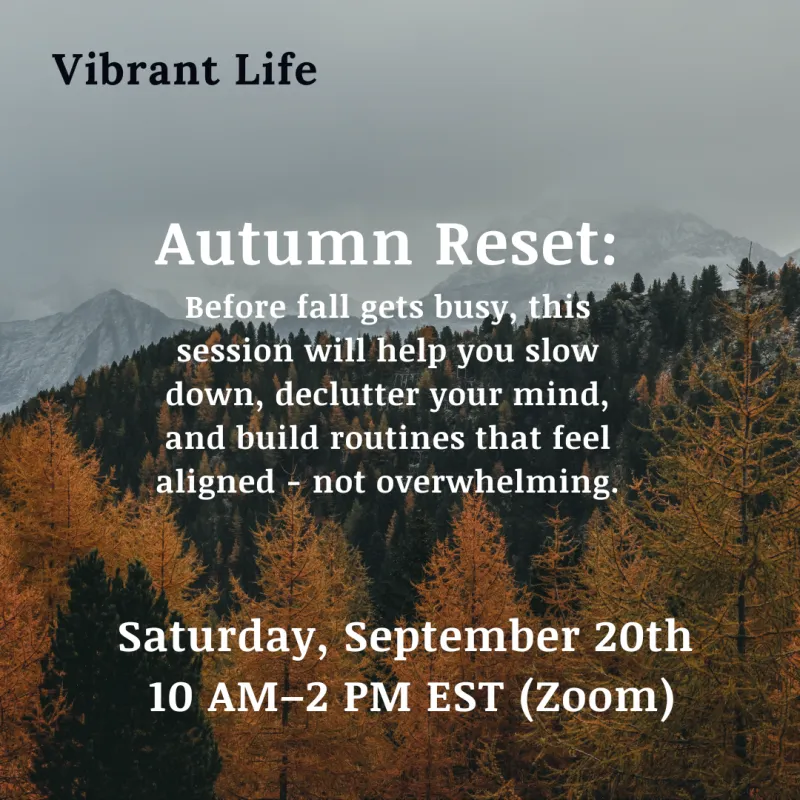 Vibrant Life

Autumn Reset:

Before fall gets busy, this session will help you slow down, declutter your mind, and build routines that feel aligned - not overwhelming.

Saturday, September 20th
10 AM–2 PM EST (Zoom)